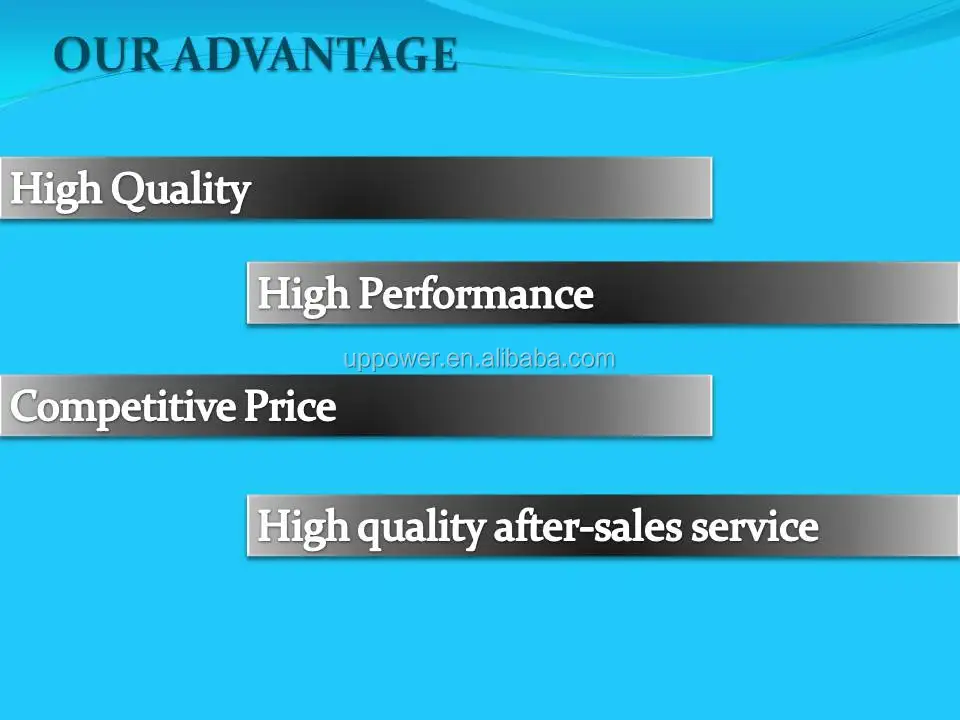 OUR ADVANTAGE

High Quality

High Performance

uppower.en.alibaba.com

Competitive Price

High quality after-sales service